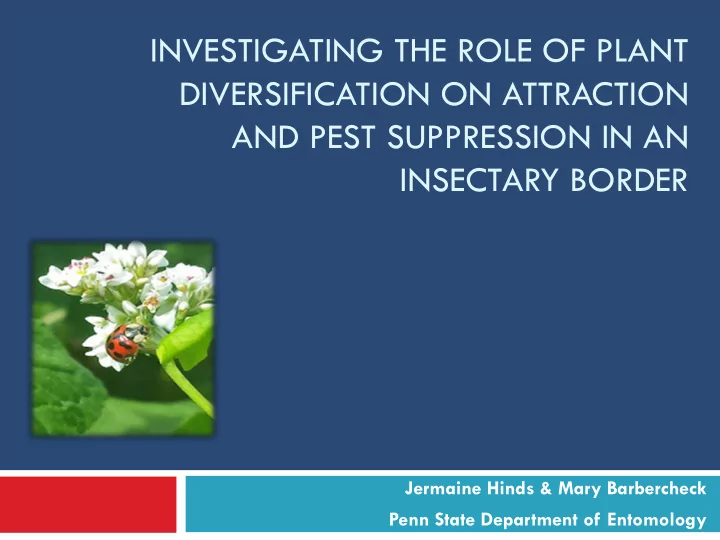 INVESTIGATING THE ROLE OF PLANT DIVERSIFICATION ON ATTRACTION AND PEST SUPPRESSION IN AN INSECTARY BORDER

Jermaine Hinds & Mary Barbercheck
Penn State Department of Entomology